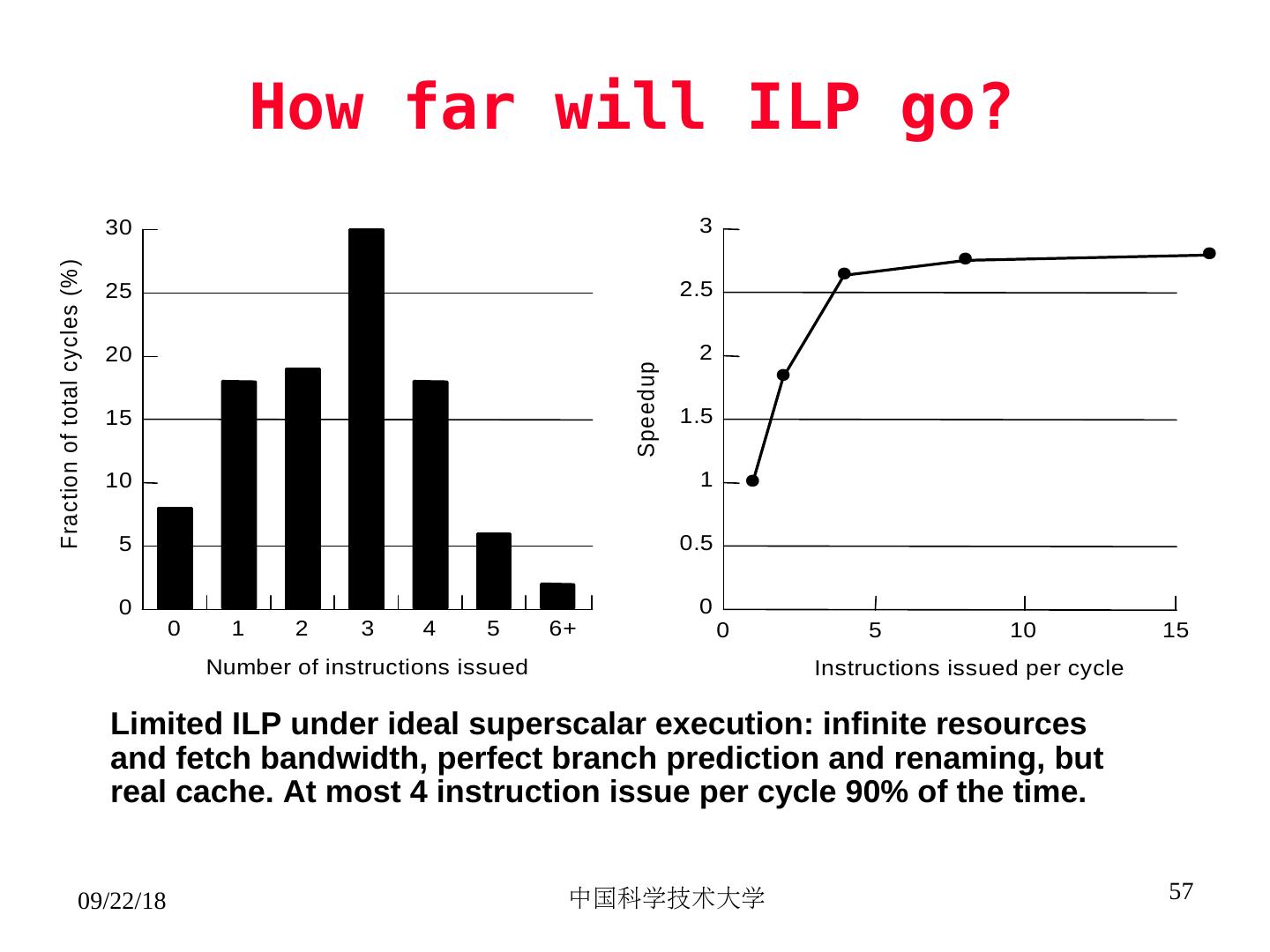 How far will ILP go?

30
25
20
15
10
5
0
Fraction of total cycles (%)
0 1 2 3 4 5 6+
Number of instructions issued

3
2.5
2
1.5
1
0.5
0
Speedup
0 5 10 15
Instructions issued per cycle

Limited ILP under ideal superscalar execution: infinite resources and fetch bandwidth, perfect branch prediction and renaming, but real cache. At most 4 instruction issue per cycle 90% of the time.

09/22/18

中国科学技术大学

57